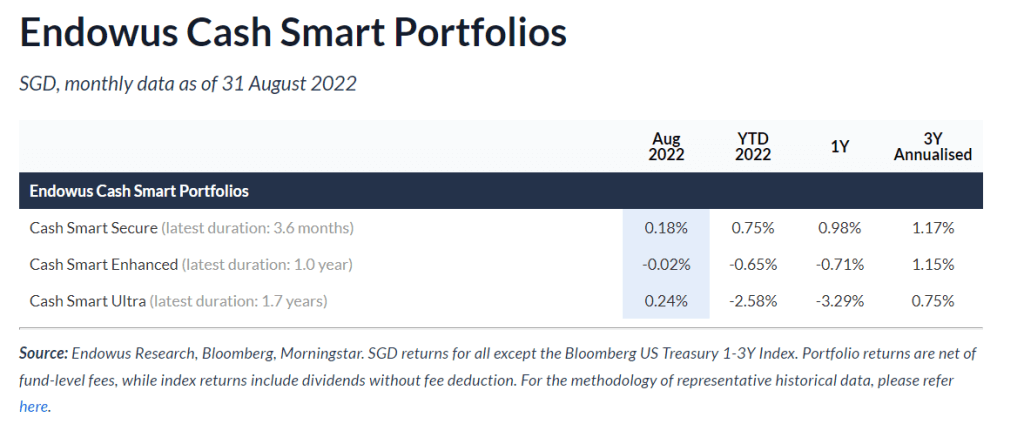 Endowus Cash Smart Portfolios

SGD, monthly data as of 31 August 2022

| | Aug 2022 | YTD 2022 | 1Y | 3Y Annualised |
|---|---|---|---|---|
| Endowus Cash Smart Portfolios | | | | |
| Cash Smart Secure (latest duration: 3.6 months) | 0.18% | 0.75% | 0.98% | 1.17% |
| Cash Smart Enhanced (latest duration: 1.0 year) | -0.02% | -0.65% | -0.71% | 1.15% |
| Cash Smart Ultra (latest duration: 1.7 years) | 0.24% | -2.58% | -3.29% | 0.75% |

Source: Endowus Research, Bloomberg, Morningstar. SGD returns for all except the Bloomberg US Treasury 1-3Y Index. Portfolio returns are net of fund-level fees, while index returns include dividends without fee deduction. For the methodology of representative historical data, please refer here.